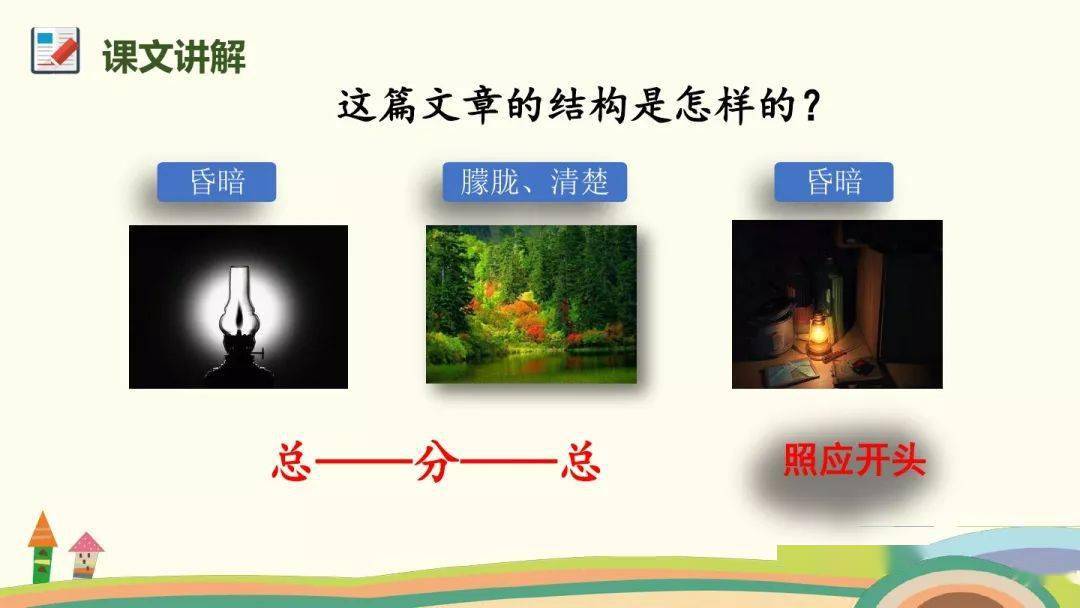 课文讲解

这篇文章的结构是怎样的？

昏暗

朦胧、清楚

昏暗

总——分——总

照应开头